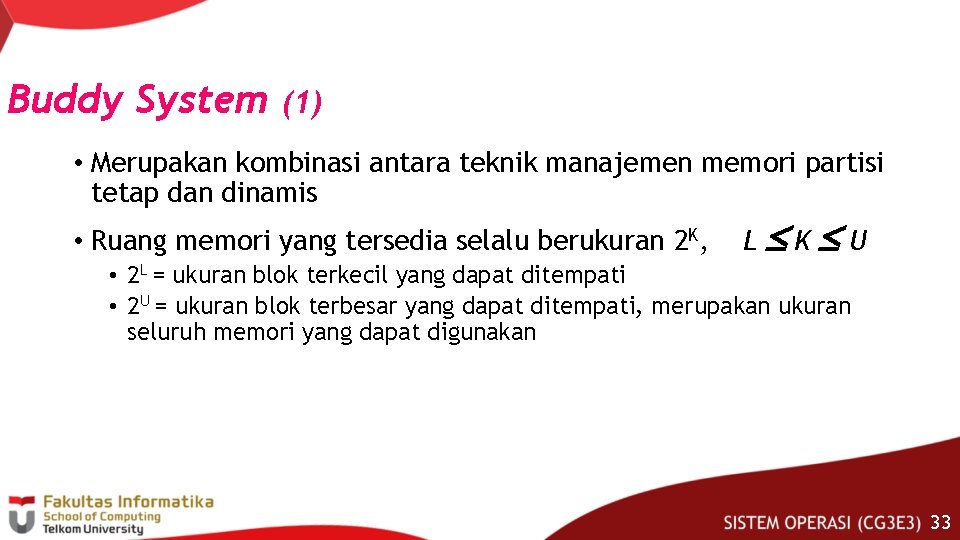 Buddy System (1)

• Merupakan kombinasi antara teknik manajemen memori partisi tetap dan dinamis

• Ruang memori yang tersedia selalu berukuran $2^K$, $L \leq K \leq U$
  • $2^L$ = ukuran blok terkecil yang dapat ditempati
  • $2^U$ = ukuran blok terbesar yang dapat ditempati, merupakan ukuran seluruh memori yang dapat digunakan

Fakultas Informatika
School of Computing
Telkom University

SISTEM OPERASI (CG3E3) 33